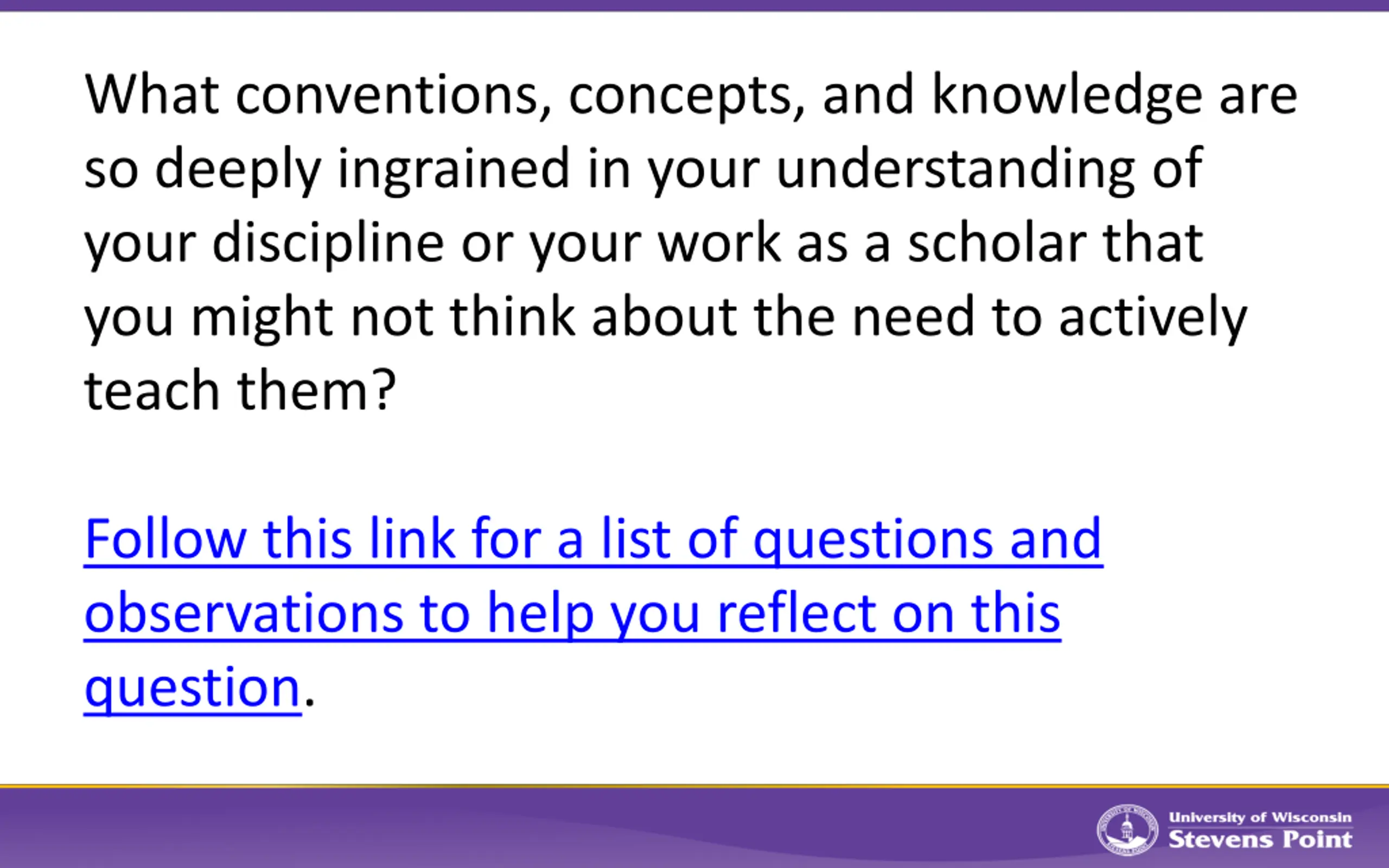 What conventions, concepts, and knowledge are so deeply ingrained in your understanding of your discipline or your work as a scholar that you might not think about the need to actively teach them?

Follow this link for a list of questions and observations to help you reflect on this question.

University of Wisconsin
Stevens Point